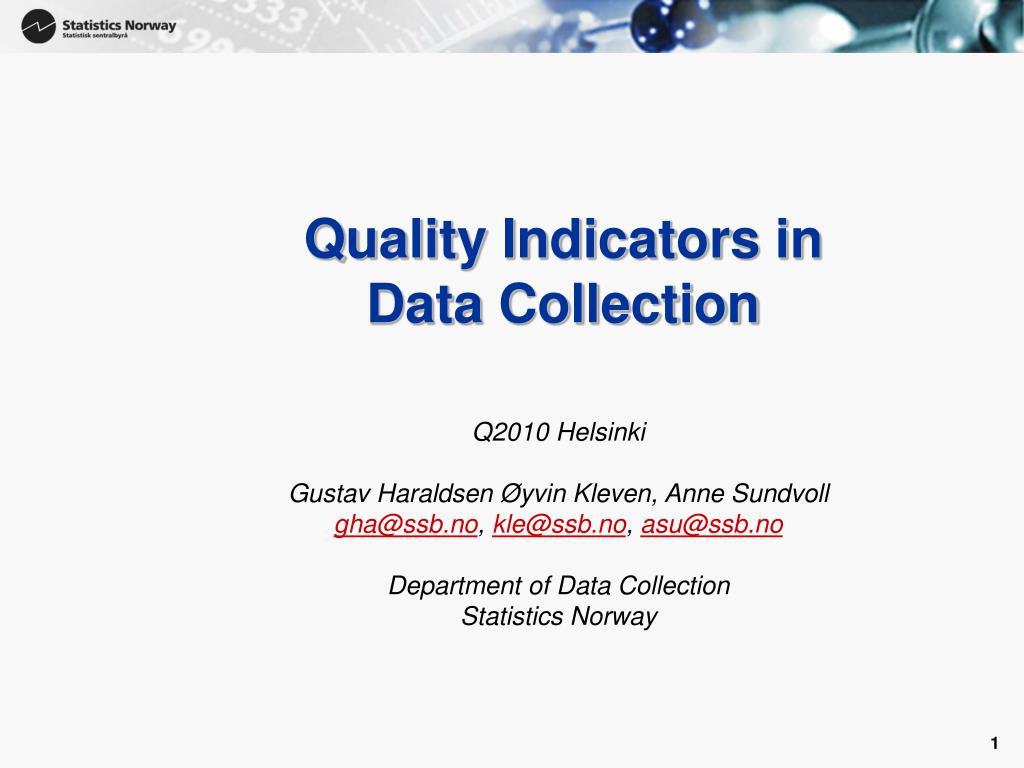 Statistics Norway
Statistisk sentralbyrå

Quality Indicators in Data Collection

Q2010 Helsinki

Gustav Haraldsen Øyvin Kleven, Anne Sundvoll
gha@ssb.no, kle@ssb.no, asu@ssb.no

Department of Data Collection
Statistics Norway

1